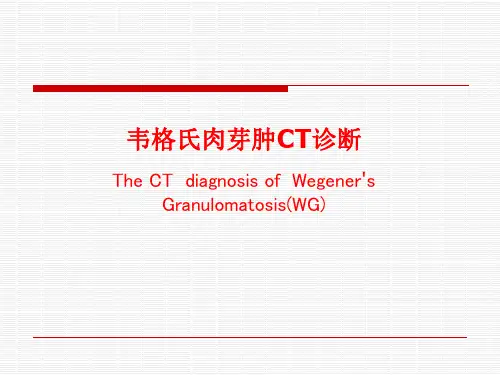 韦格氏肉芽肿CT诊断

The CT diagnosis of Wegener's Granulomatosis(WG)